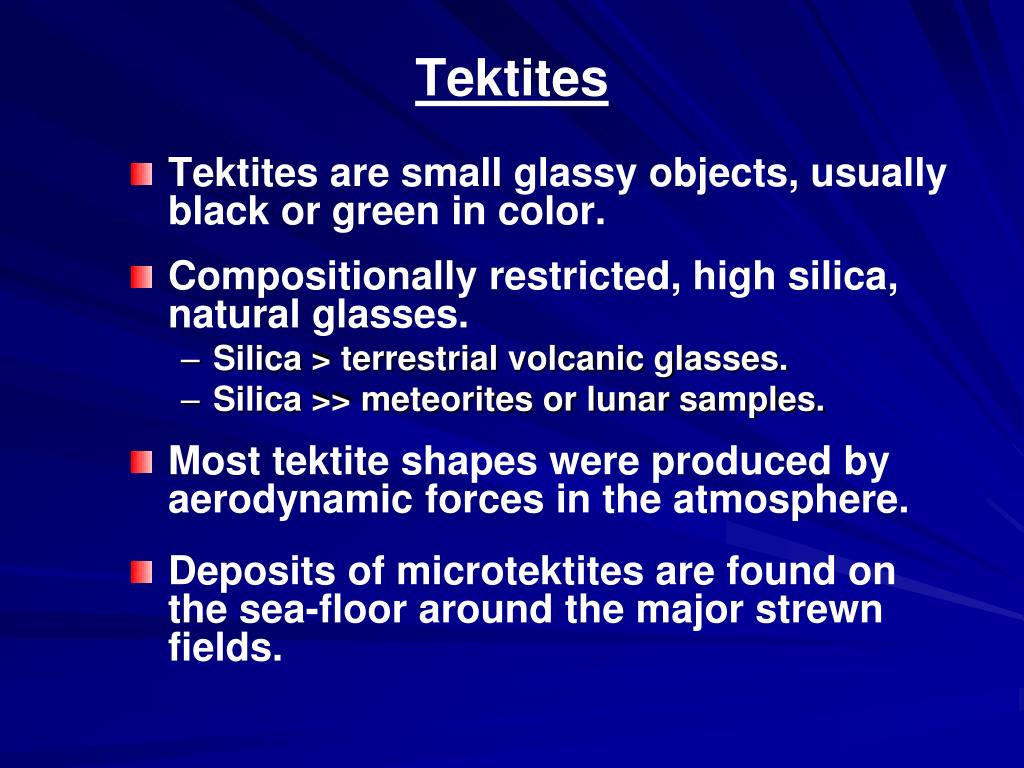 Tektites

Tektites are small glassy objects, usually black or green in color.

Compositionally restricted, high silica, natural glasses.
– Silica > terrestrial volcanic glasses.
– Silica >> meteorites or lunar samples.

Most tektite shapes were produced by aerodynamic forces in the atmosphere.

Deposits of microtektites are found on the sea-floor around the major strewn fields.